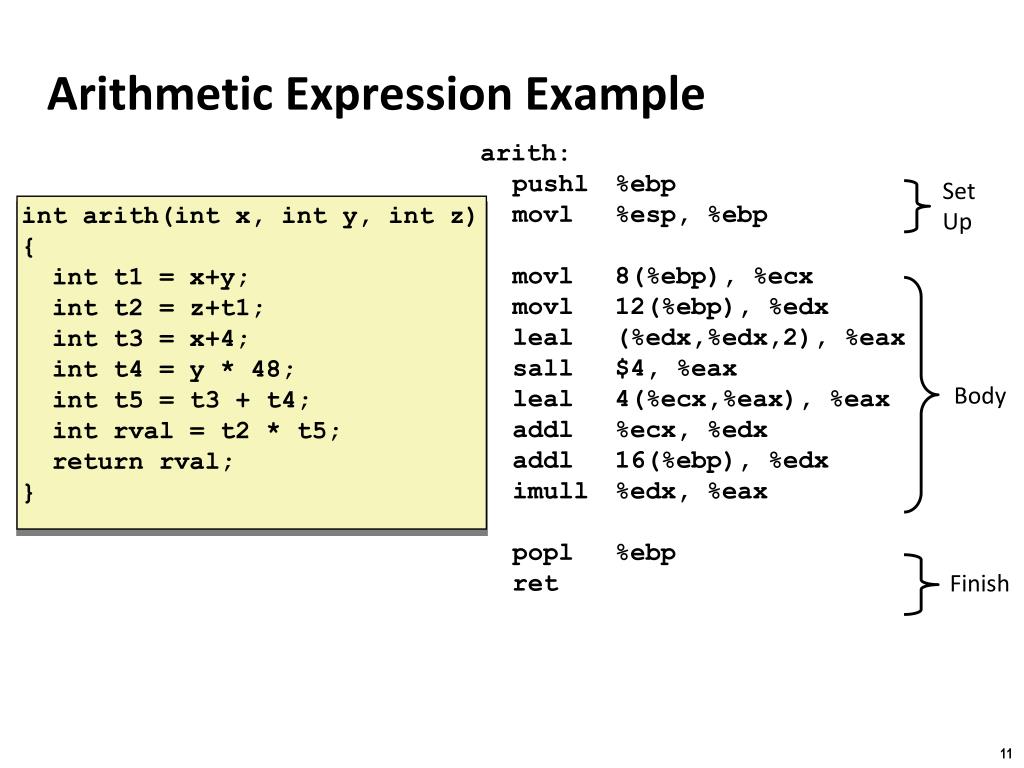 Arithmetic Expression Example

int arith(int x, int y, int z)
{
  int t1 = x+y;
  int t2 = z+t1;
  int t3 = x+4;
  int t4 = y * 48;
  int t5 = t3 + t4;
  int rval = t2 * t5;
  return rval;
}

arith:
  pushl  %ebp
  movl   %esp, %ebp

  movl   8(%ebp), %ecx
  movl   12(%ebp), %edx
  leal   (%edx,%edx,2), %eax
  sall   $4, %eax
  leal   4(%ecx,%eax), %eax
  addl   %ecx, %edx
  addl   16(%ebp), %edx
  imull  %edx, %eax

  popl   %ebp
  ret

Set Up

Body

Finish

11